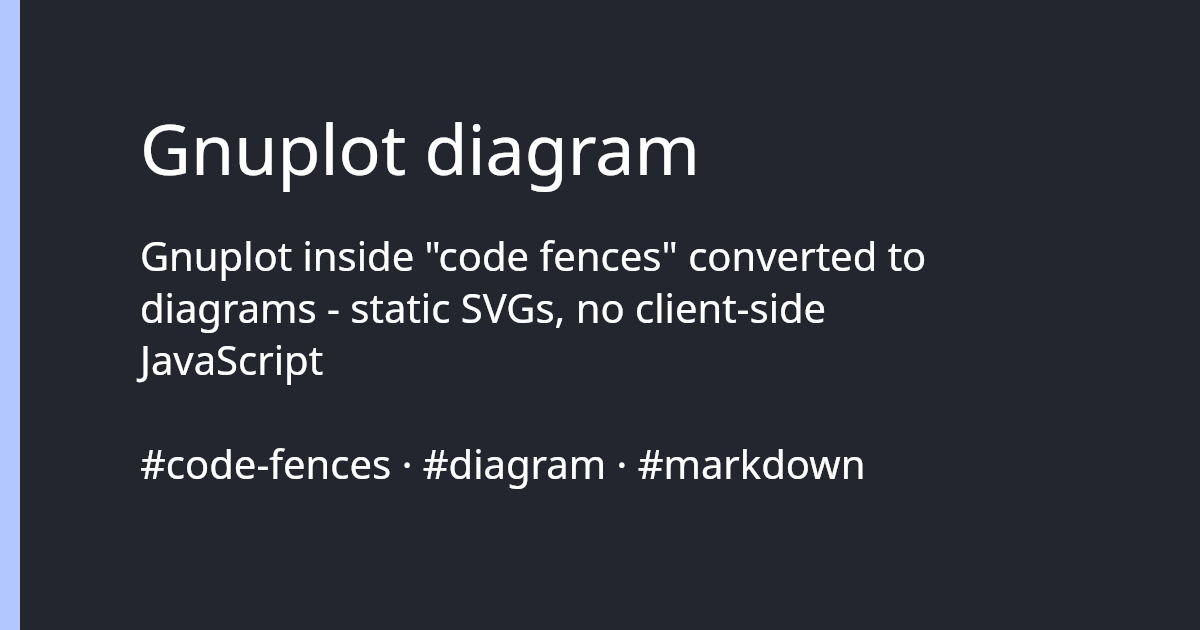 Gnuplot diagram

Gnuplot inside "code fences" converted to diagrams - static SVGs, no client-side JavaScript

#code-fences · #diagram · #markdown